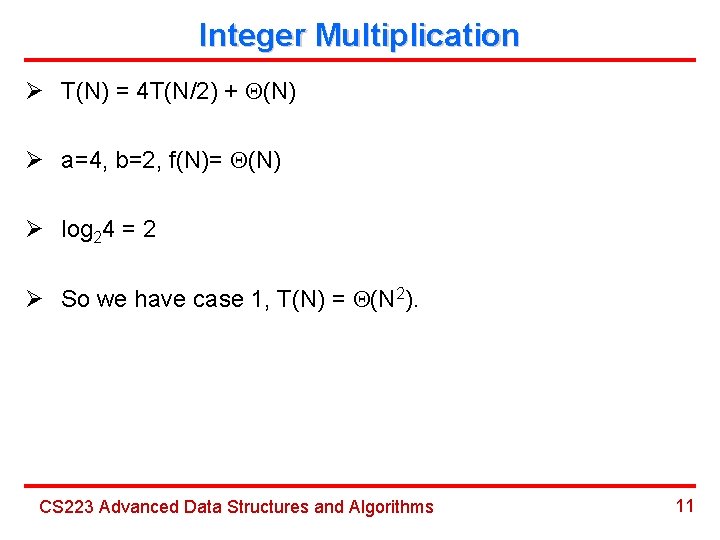 Integer Multiplication

➢ $T(N) = 4T(N/2) + \Theta(N)$

➢ $a=4$, $b=2$, $f(N)= \Theta(N)$

➢ $\log_2 4 = 2$

➢ So we have case 1, $T(N) = \Theta(N^2)$.

CS223 Advanced Data Structures and Algorithms

11